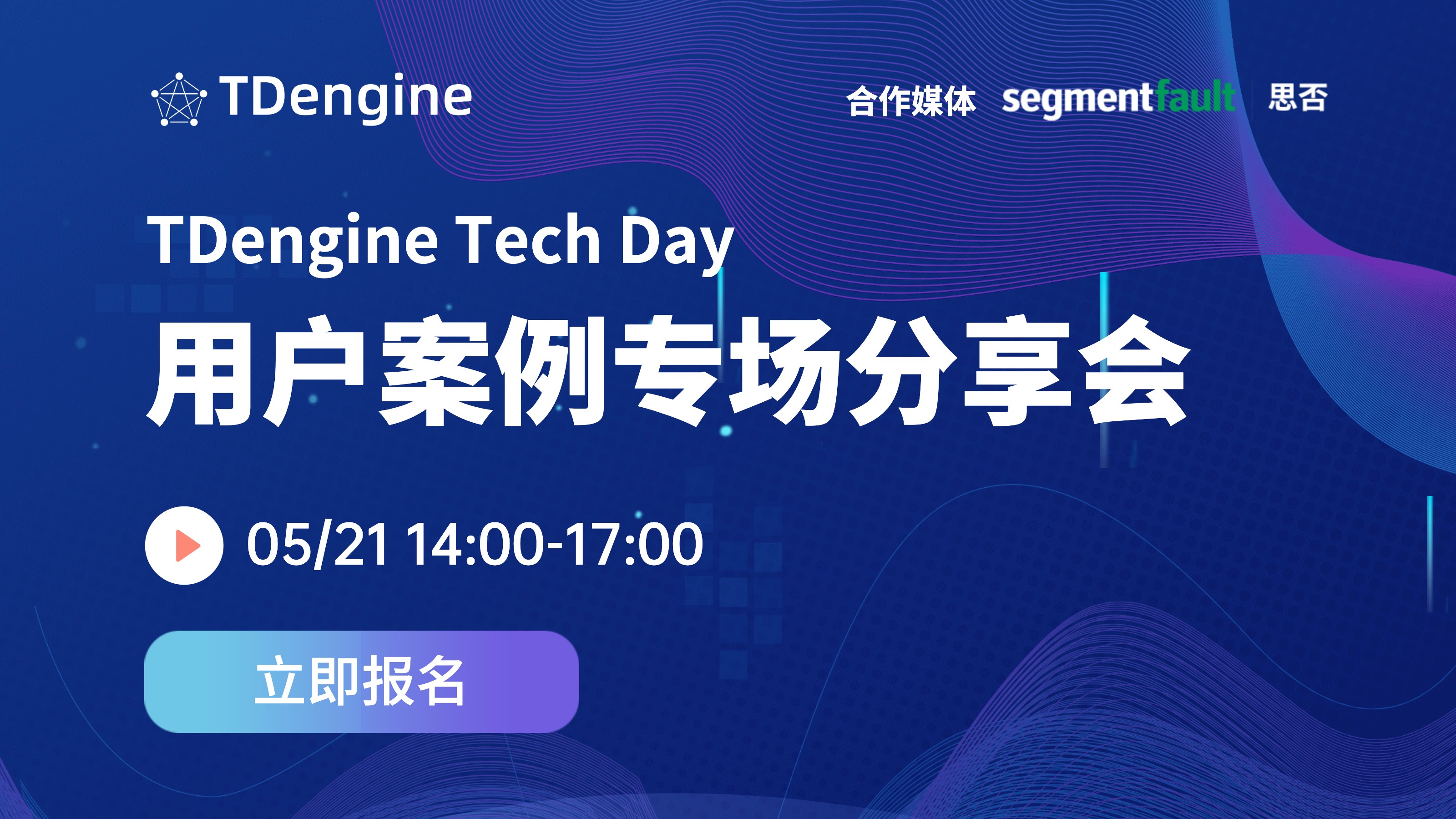 TDengine

合作媒体 segmentfault 思否

TDengine Tech Day

用户案例专场分享会

05/21 14:00-17:00

立即报名